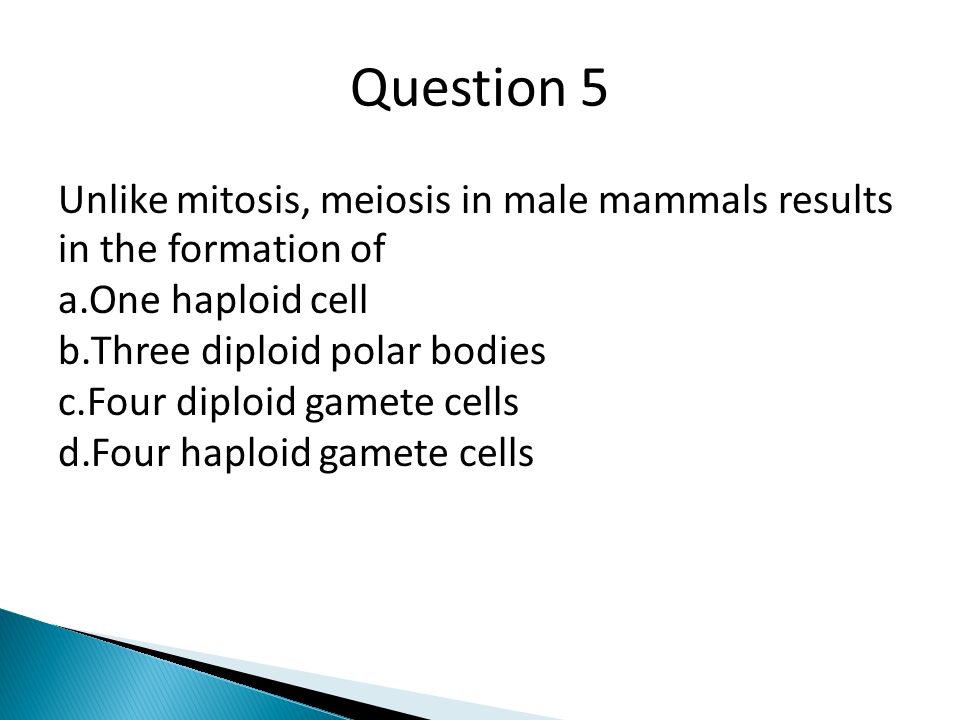 Question 5

Unlike mitosis, meiosis in male mammals results in the formation of
a.One haploid cell
b.Three diploid polar bodies
c.Four diploid gamete cells
d.Four haploid gamete cells